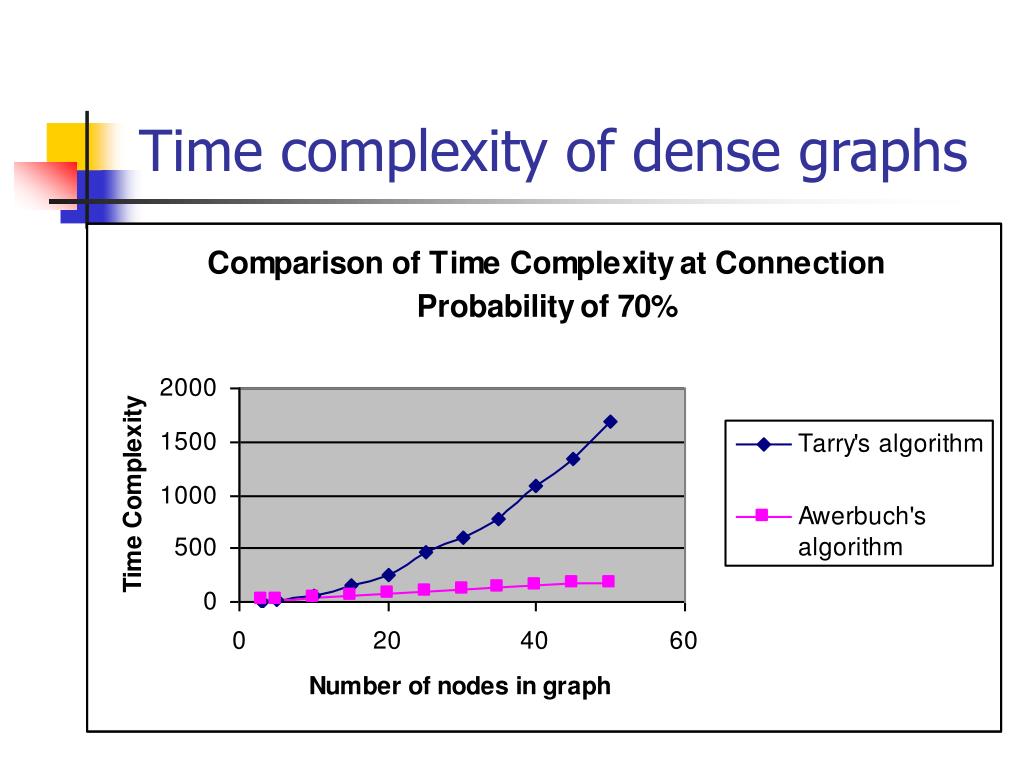 Time complexity of dense graphs

Comparison of Time Complexity at Connection Probability of 70%

Time Complexity

2000
1500
1000
500
0

0
20
40
60

Number of nodes in graph

Tarry's algorithm

Awerbuch's algorithm